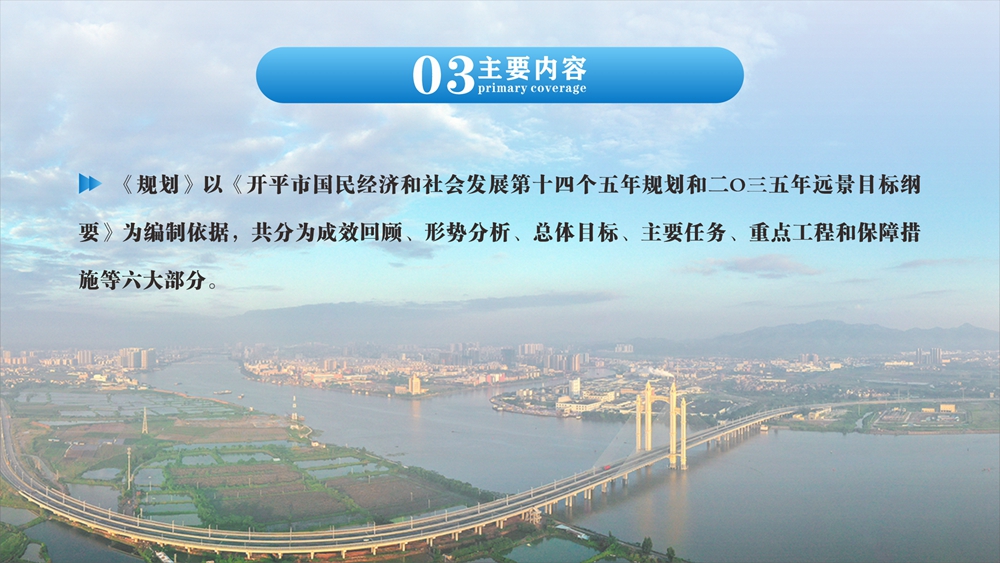 03 主要内容
primary coverage

《规划》以《开平市国民经济和社会发展第十四个五年规划和二〇三五年远景目标纲要》为编制依据，共分为成效回顾、形势分析、总体目标、主要任务、重点工程和保障措施等六大部分。